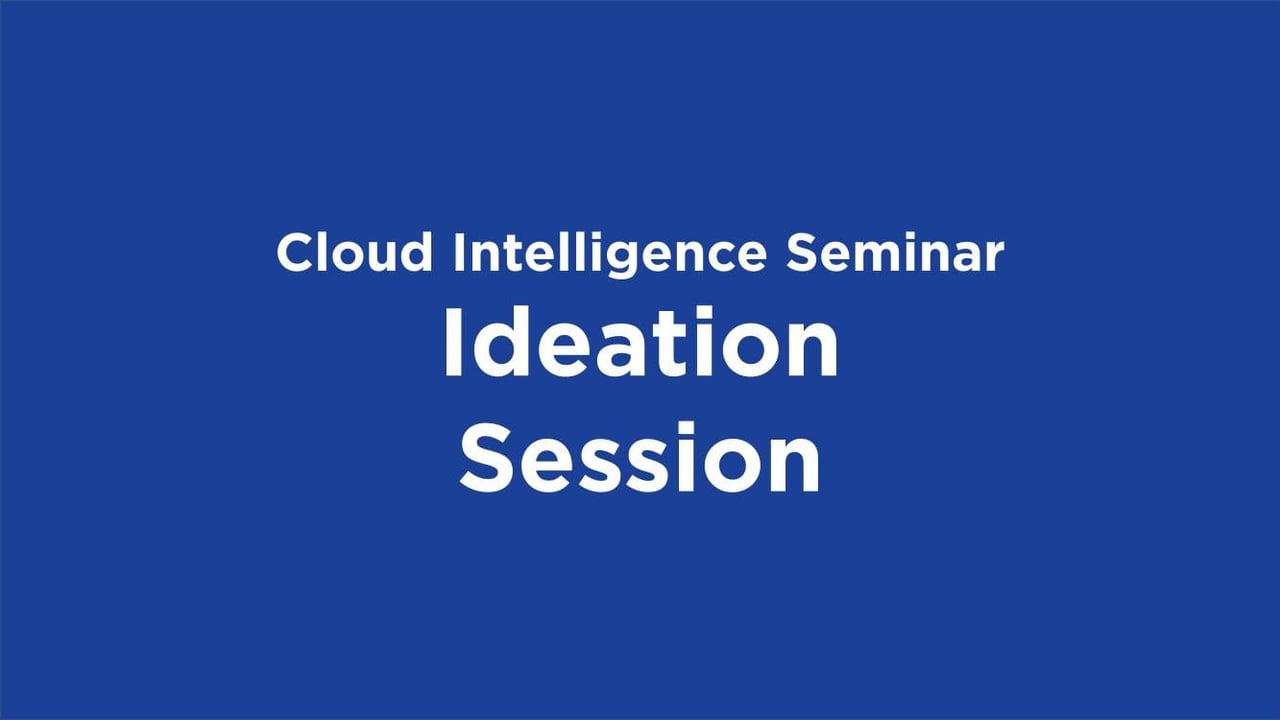 Cloud Intelligence Seminar
Ideation
Session